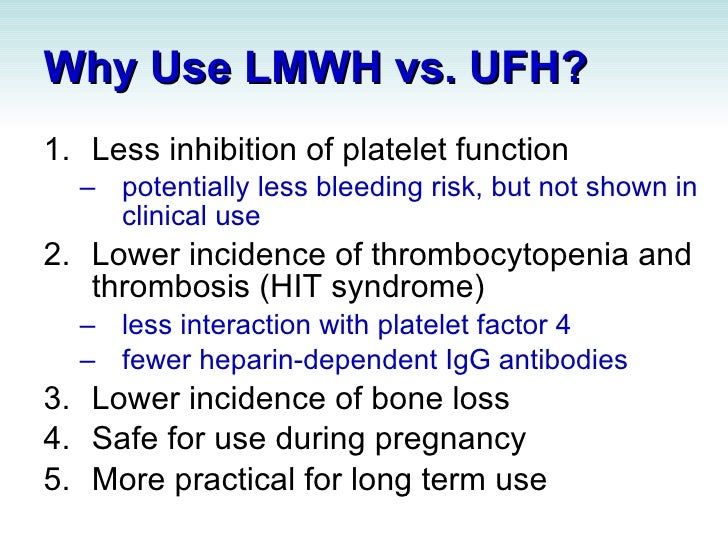 Why Use LMWH vs. UFH?

1. Less inhibition of platelet function
– potentially less bleeding risk, but not shown in clinical use
2. Lower incidence of thrombocytopenia and thrombosis (HIT syndrome)
– less interaction with platelet factor 4
– fewer heparin-dependent IgG antibodies
3. Lower incidence of bone loss
4. Safe for use during pregnancy
5. More practical for long term use